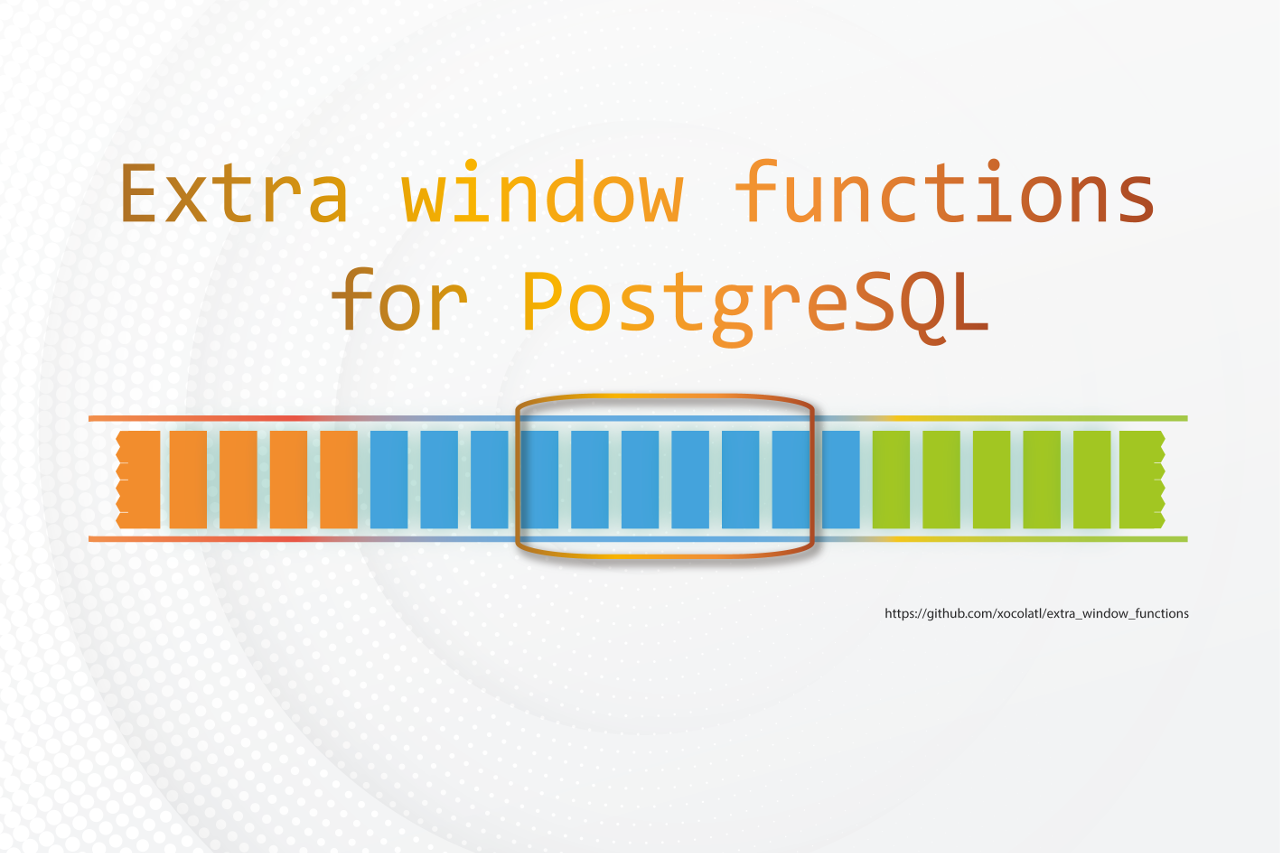 Extra window functions
for PostgreSQL

https://github.com/xocolatl/extra_window_functions